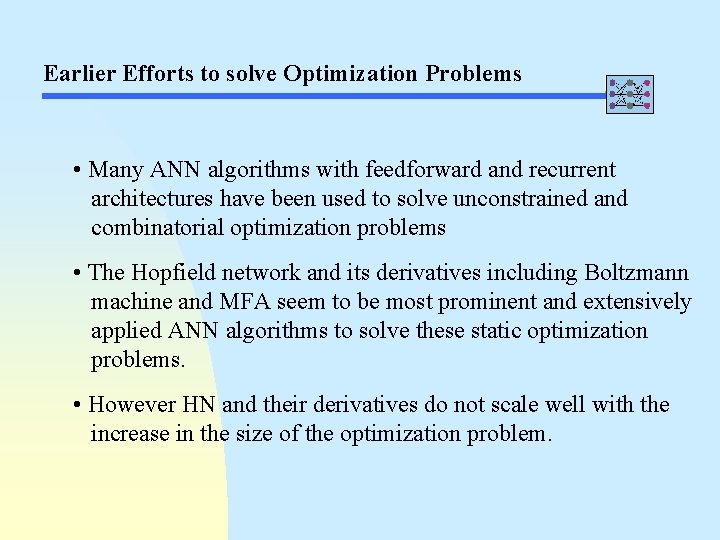 Earlier Efforts to solve Optimization Problems

• Many ANN algorithms with feedforward and recurrent architectures have been used to solve unconstrained and combinatorial optimization problems

• The Hopfield network and its derivatives including Boltzmann machine and MFA seem to be most prominent and extensively applied ANN algorithms to solve these static optimization problems.

• However HN and their derivatives do not scale well with the increase in the size of the optimization problem.